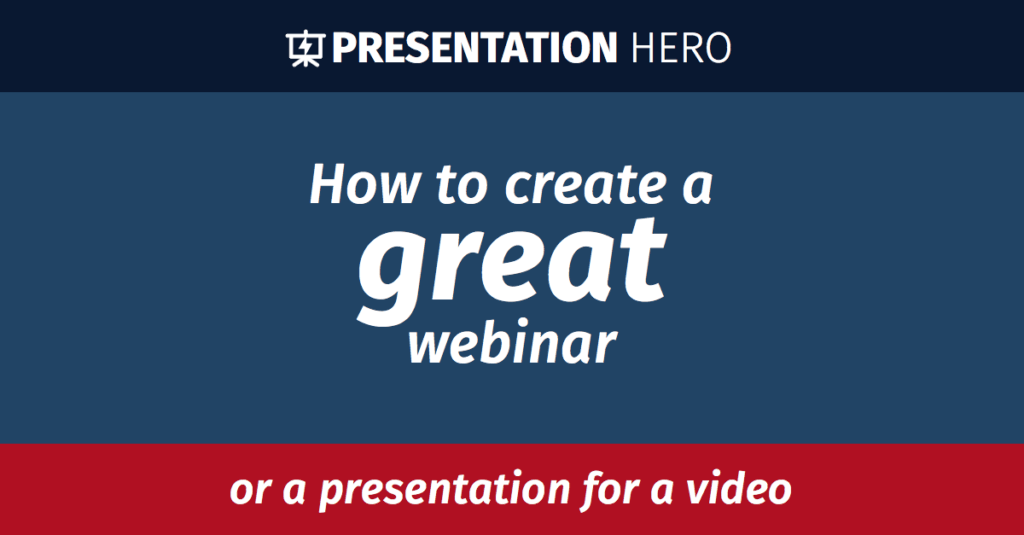 PRESENTATION HERO

How to create a great webinar

or a presentation for a video